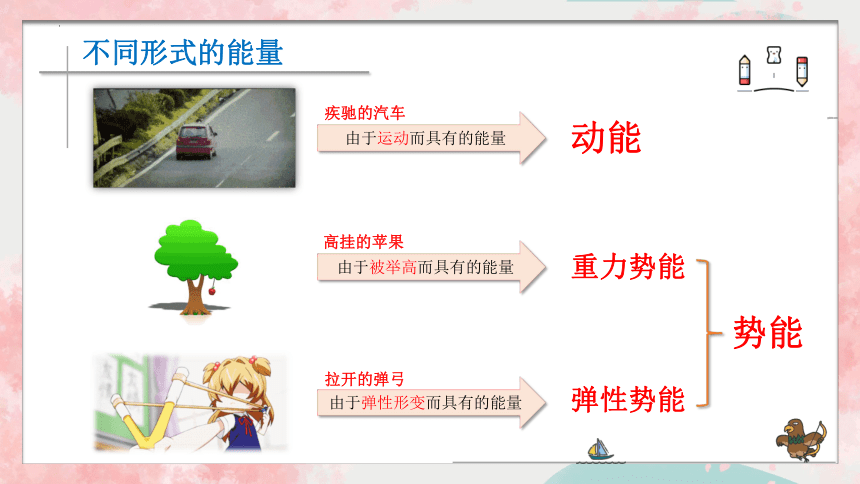 不同形式的能量

疾驰的汽车
由于运动而具有的能量
动能

高挂的苹果
由于被举高而具有的能量
重力势能

拉开的弹弓
由于弹性形变而具有的能量
弹性势能

势能